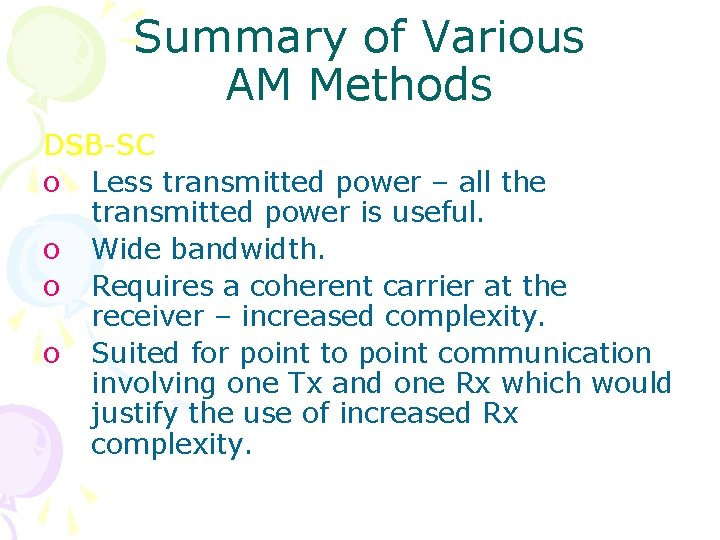 Summary of Various AM Methods

DSB-SC

o Less transmitted power – all the transmitted power is useful.

o Wide bandwidth.

o Requires a coherent carrier at the receiver – increased complexity.

o Suited for point to point communication involving one Tx and one Rx which would justify the use of increased Rx complexity.